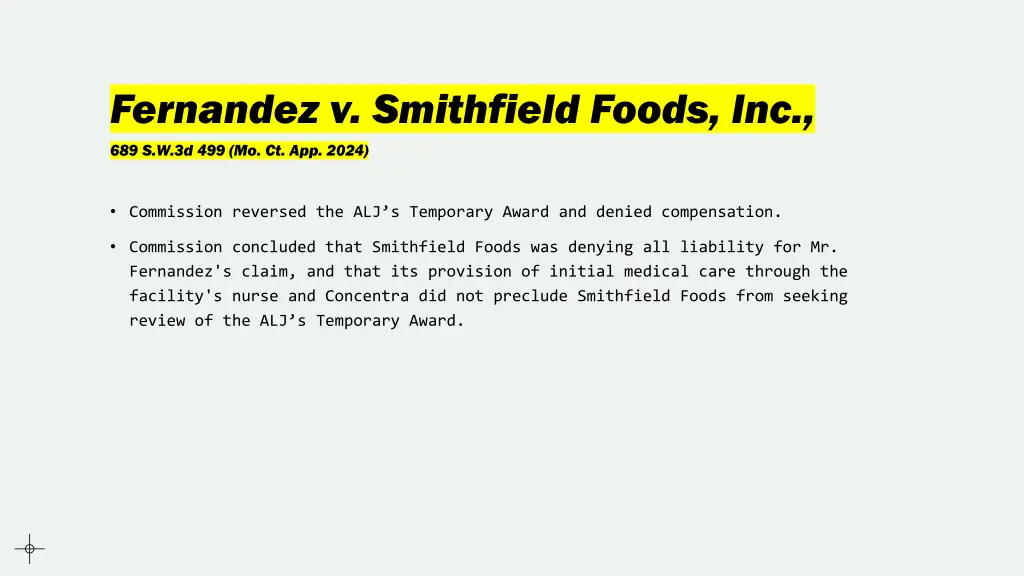 Fernandez v. Smithfield Foods, Inc.,

689 S.W.3d 499 (Mo. Ct. App. 2024)

• Commission reversed the ALJ’s Temporary Award and denied compensation.

• Commission concluded that Smithfield Foods was denying all liability for Mr. Fernandez's claim, and that its provision of initial medical care through the facility's nurse and Concentra did not preclude Smithfield Foods from seeking review of the ALJ’s Temporary Award.